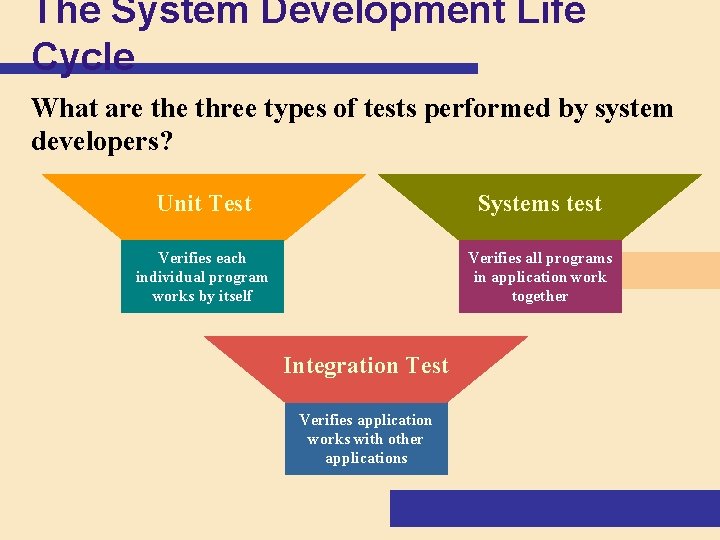 The System Development Life Cycle

What are the three types of tests performed by system developers?

Unit Test

Verifies each individual program works by itself

Systems test

Verifies all programs in application work together

Integration Test

Verifies application works with other applications